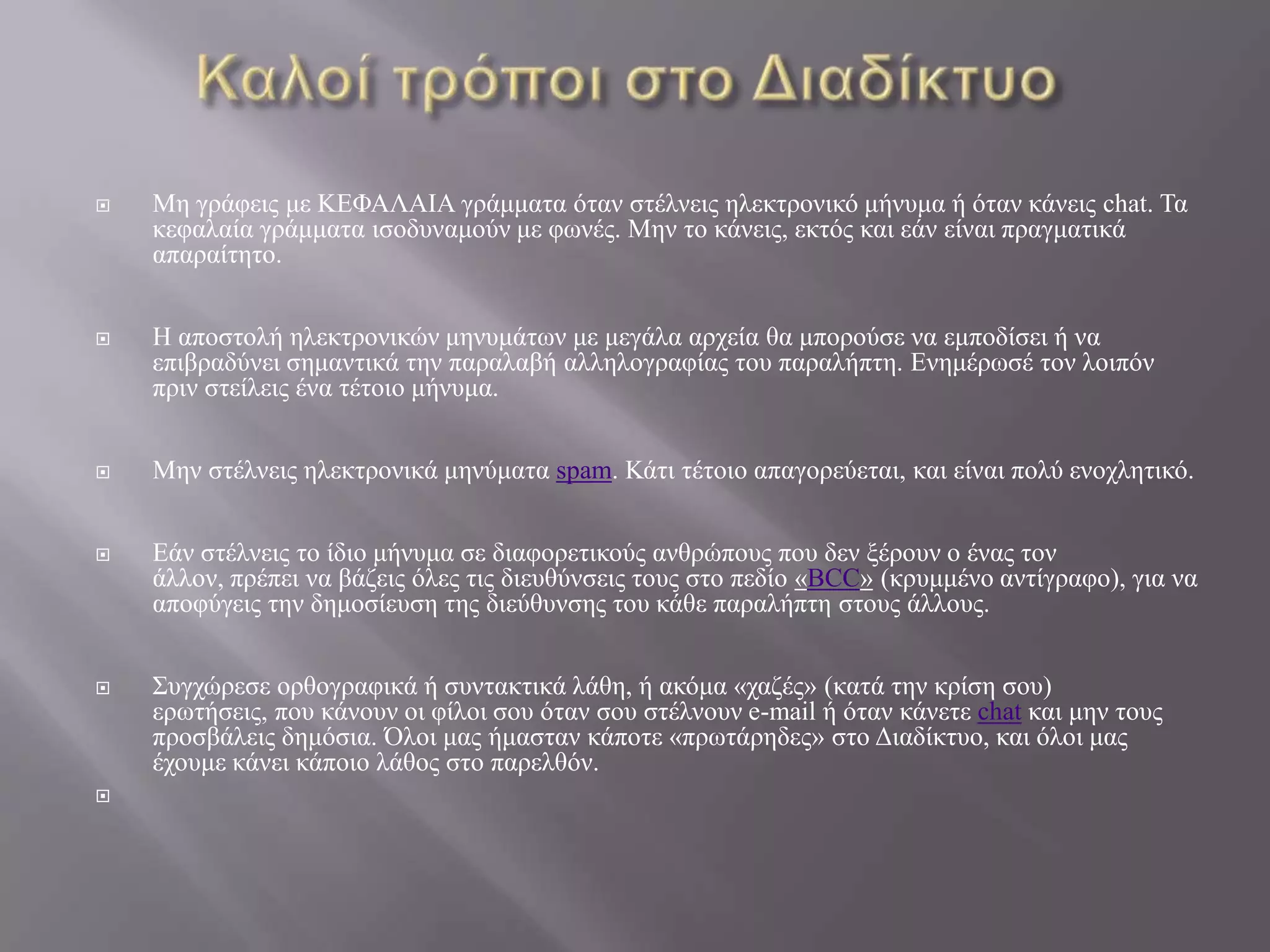 Καλοί τρόποι στο Διαδίκτυο

Μη γράφεις με ΚΕΦΑΛΑΙΑ γράμματα όταν στέλνεις ηλεκτρονικό μήνυμα ή όταν κάνεις chat. Τα κεφαλαία γράμματα ισοδυναμούν με φωνές. Μην το κάνεις, εκτός και εάν είναι πραγματικά απαραίτητο.

Η αποστολή ηλεκτρονικών μηνυμάτων με μεγάλα αρχεία θα μπορούσε να εμποδίσει ή να επιβραδύνει σημαντικά την παραλαβή αλληλογραφίας του παραλήπτη. Ενημέρωσέ τον λοιπόν πριν στείλεις ένα τέτοιο μήνυμα.

Μην στέλνεις ηλεκτρονικά μηνύματα spam. Κάτι τέτοιο απαγορεύεται, και είναι πολύ ενοχλητικό.

Εάν στέλνεις το ίδιο μήνυμα σε διαφορετικούς ανθρώπους που δεν ξέρουν ο ένας τον άλλον, πρέπει να βάζεις όλες τις διευθύνσεις τους στο πεδίο «BCC» (κρυμμένο αντίγραφο), για να αποφύγεις την δημοσίευση της διεύθυνσης του κάθε παραλήπτη στους άλλους.

Συγχώρεσε ορθογραφικά ή συντακτικά λάθη, ή ακόμα «χαζές» (κατά την κρίση σου) ερωτήσεις, που κάνουν οι φίλοι σου όταν σου στέλνουν e-mail ή όταν κάνετε chat και μην τους προσβάλεις δημόσια. Όλοι μας ήμασταν κάποτε «πρωτάρηδες» στο Διαδίκτυο, και όλοι μας έχουμε κάνει κάποιο λάθος στο παρελθόν.